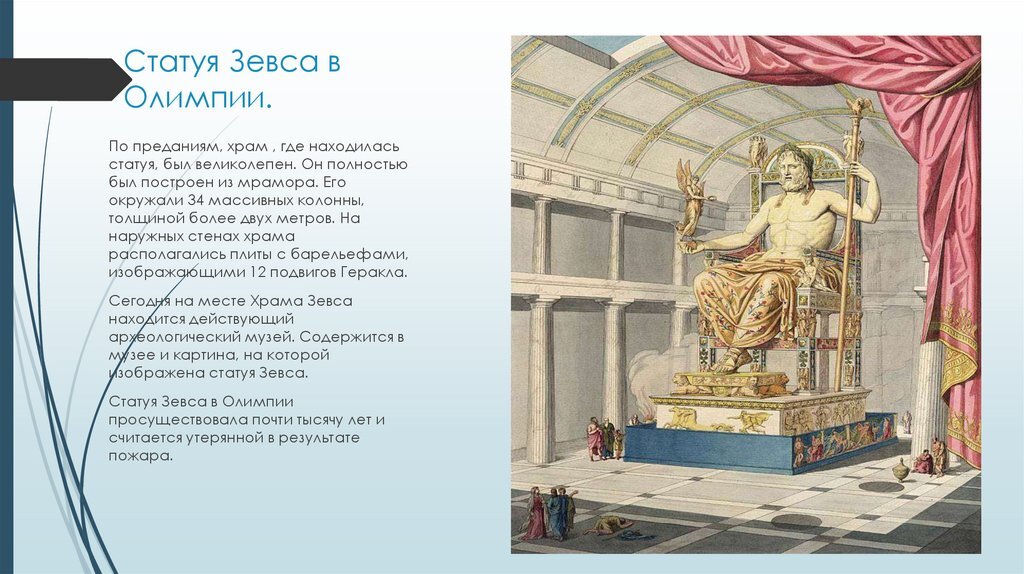 Статуя Зевса в Олимпии.

По преданиям, храм , где находилась статуя, был великолепен. Он полностью был построен из мрамора. Его окружали 34 массивных колонны, толщиной более двух метров. На наружных стенах храма располагались плиты с барельефами, изображающими 12 подвигов Геракла.

Сегодня на месте Храма Зевса находится действующий археологический музей. Содержится в музее и картина, на которой изображена статуя Зевса.

Статуя Зевса в Олимпии просуществовала почти тысячу лет и считается утерянной в результате пожара.